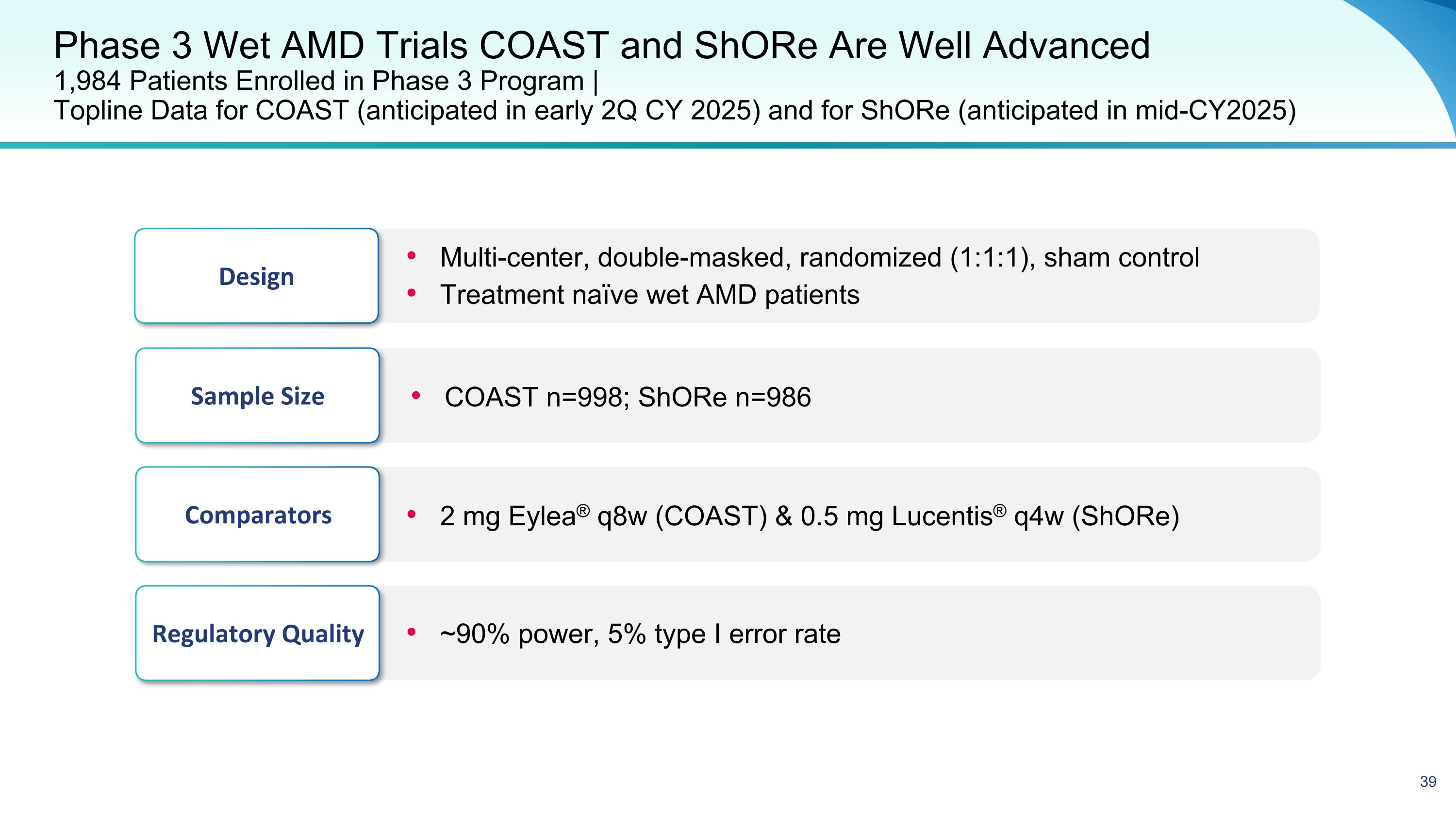 Phase 3 Wet AMD Trials COAST and ShORe Are Well Advanced
1,984 Patients Enrolled in Phase 3 Program |
Topline Data for COAST (anticipated in early 2Q CY 2025) and for ShORe (anticipated in mid-CY2025)

Design
• Multi-center, double-masked, randomized (1:1:1), sham control
• Treatment naïve wet AMD patients

Sample Size
• COAST n=998; ShORe n=986

Comparators
• 2 mg Eylea® q8w (COAST) & 0.5 mg Lucentis® q4w (ShORe)

Regulatory Quality
• ~90% power, 5% type I error rate

39